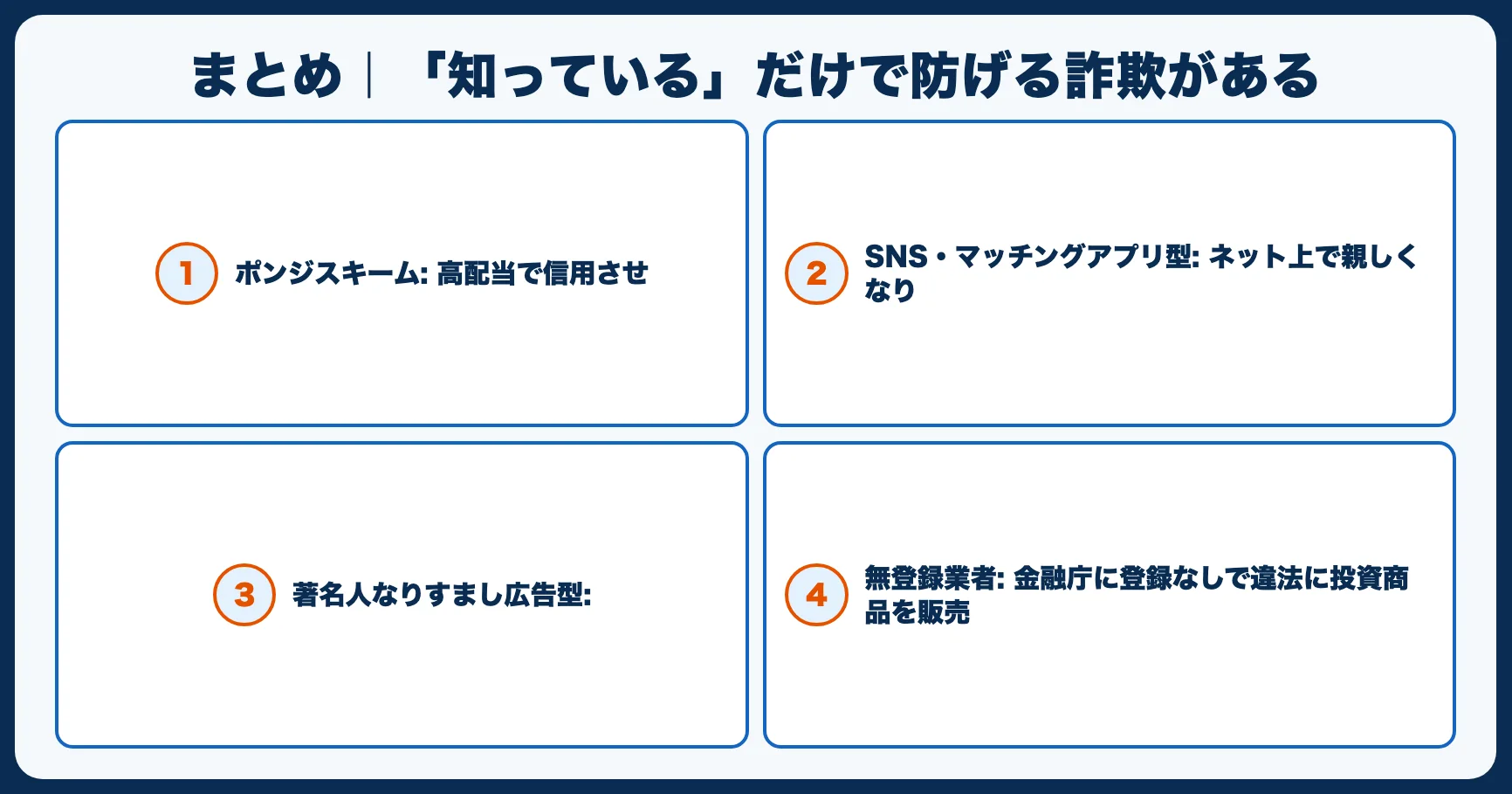 まとめ｜「知っている」だけで防げる詐欺がある

1 ポンジスキーム: 高配当で信用させ

2 SNS・マッチングアプリ型: ネット上で親しくなり

3 著名人なりすまし広告型:

4 無登録業者: 金融庁に登録なしで違法に投資商品を販売